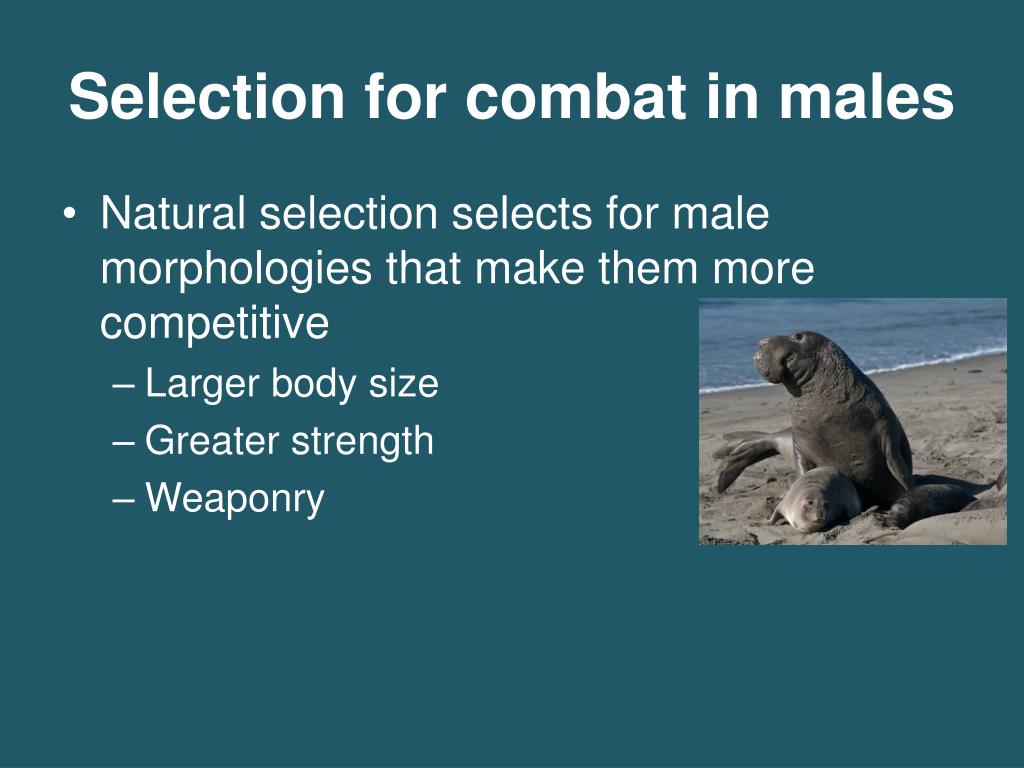 Selection for combat in males

• Natural selection selects for male morphologies that make them more competitive
– Larger body size
– Greater strength
– Weaponry